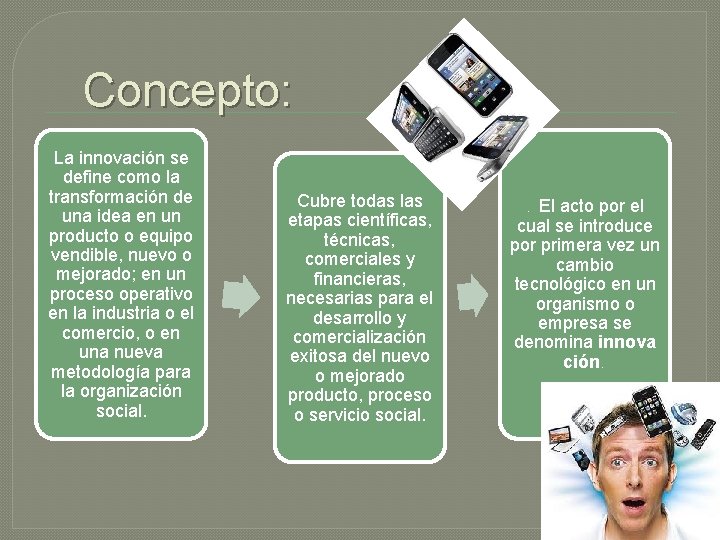 Concepto:

La innovación se define como la transformación de una idea en un producto o equipo vendible, nuevo o mejorado; en un proceso operativo en la industria o el comercio, o en una nueva metodología para la organización social.

Cubre todas las etapas científicas, técnicas, comerciales y financieras, necesarias para el desarrollo y comercialización exitosa del nuevo o mejorado producto, proceso o servicio social.

. El acto por el cual se introduce por primera vez un cambio tecnológico en un organismo o empresa se denomina innova ción.